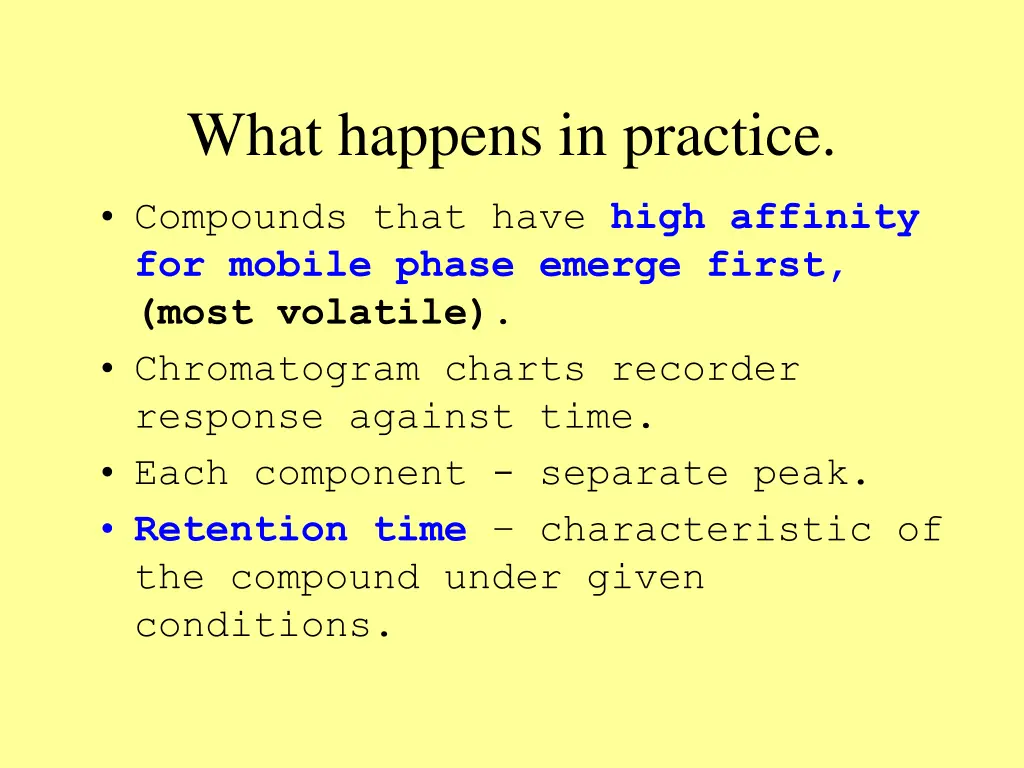 What happens in practice.

• Compounds that have high affinity for mobile phase emerge first, (most volatile).
• Chromatogram charts recorder response against time.
• Each component - separate peak.
• Retention time – characteristic of the compound under given conditions.